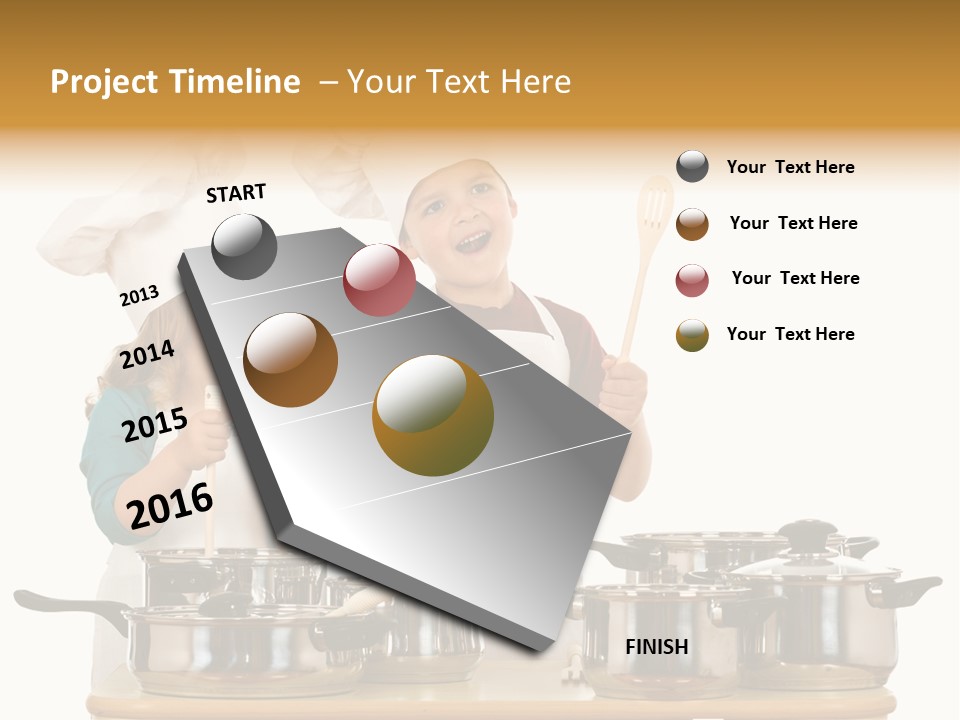 Project Timeline – Your Text Here

START

2013

2014

2015

2016

FINISH

Your Text Here

Your Text Here

Your Text Here

Your Text Here